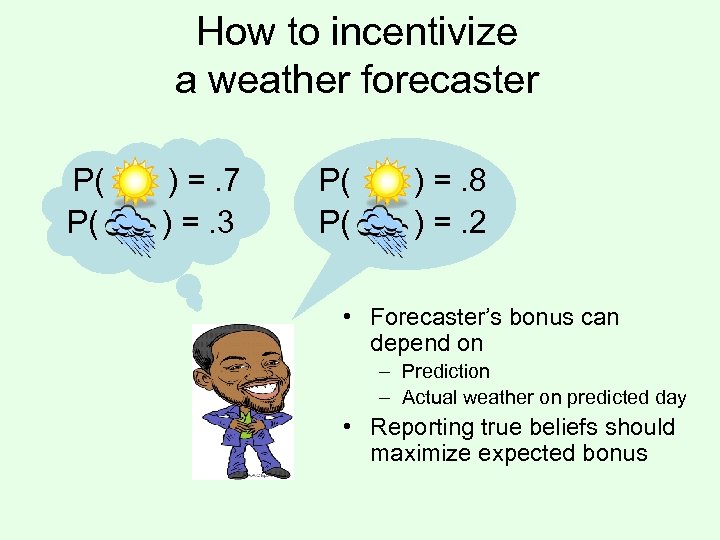 How to incentivize a weather forecaster

P( ) = .7
P( ) = .3

P( ) = .8
P( ) = .2

• Forecaster's bonus can depend on
  – Prediction
  – Actual weather on predicted day
• Reporting true beliefs should maximize expected bonus